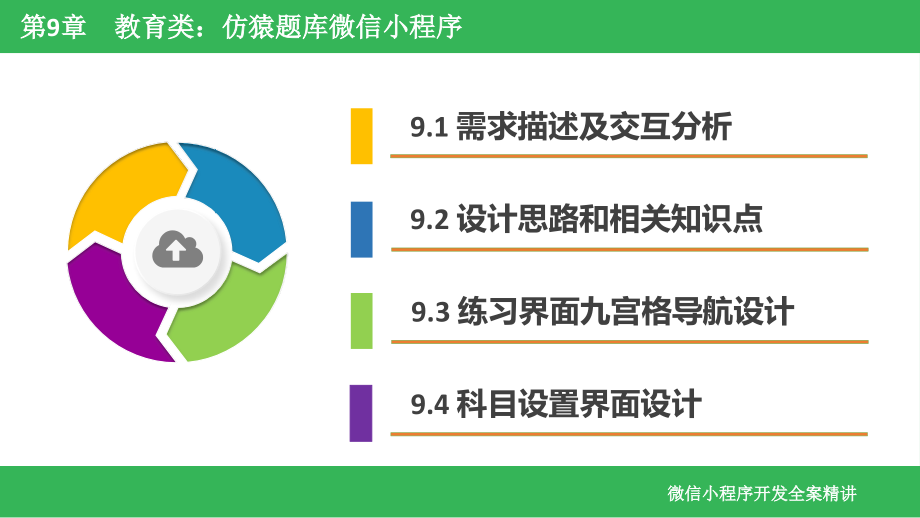 第9章　教育类：仿猿题库微信小程序

9.1 需求描述及交互分析

9.2 设计思路和相关知识点

9.3 练习界面九宫格导航设计

9.4 科目设置界面设计

微信小程序开发全案精讲